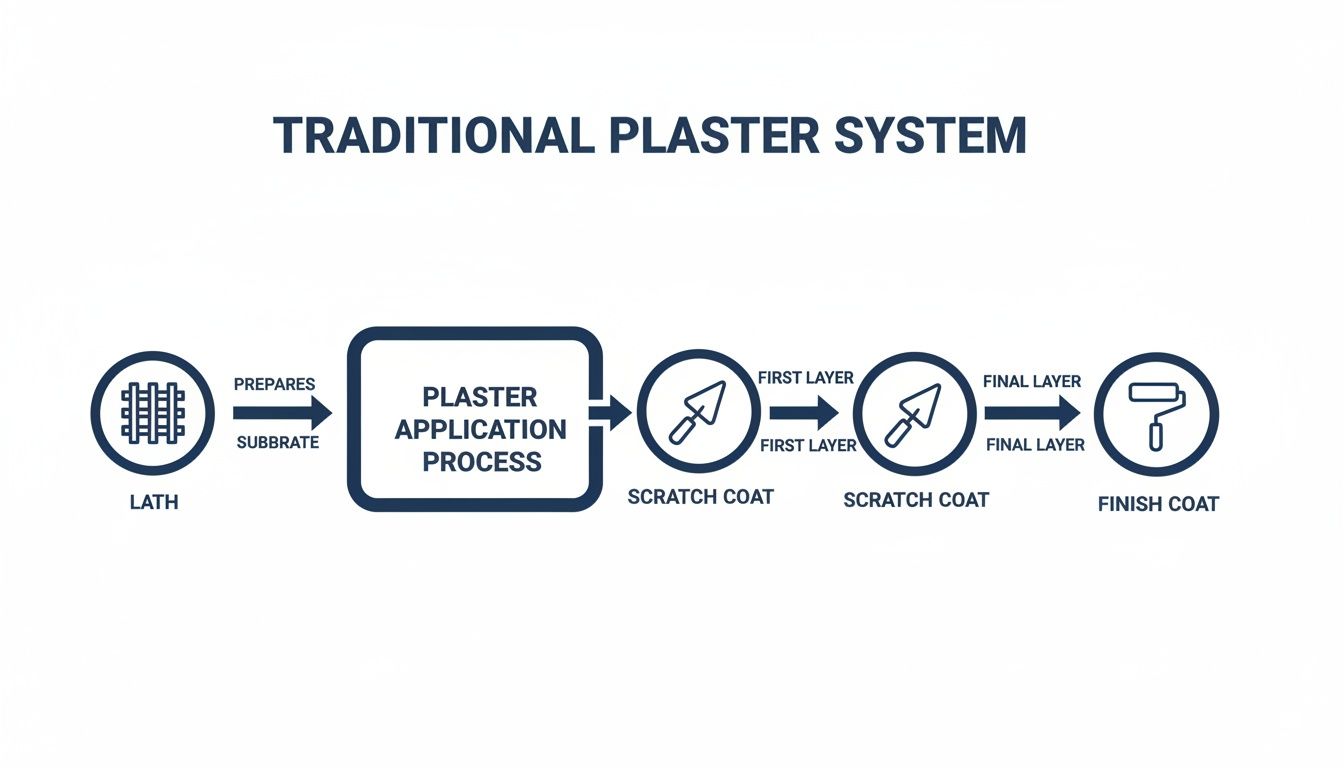 TRADITIONAL PLASTER SYSTEM

LATH

PREPARES

SUBBRATE

PLASTER APPLICATION PROCESS

SCRATCH COAT

FIRST LAYER

FIRST LAYER

SCRATCH COAT

FINAL LAYER

FINAL LAYER

FINISH COAT